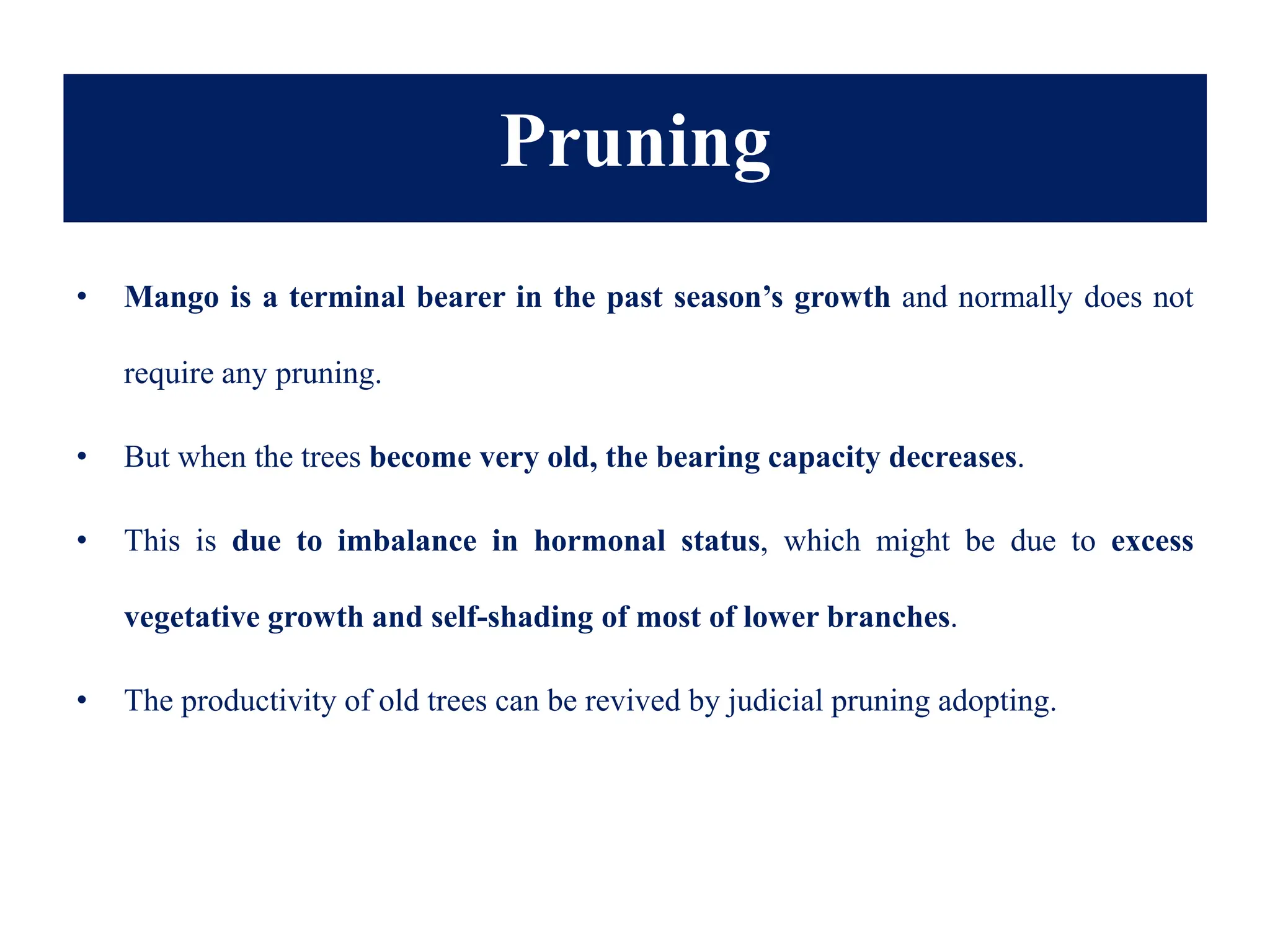 Pruning

• Mango is a terminal bearer in the past season’s growth and normally does not require any pruning.

• But when the trees become very old, the bearing capacity decreases.

• This is due to imbalance in hormonal status, which might be due to excess vegetative growth and self-shading of most of lower branches.

• The productivity of old trees can be revived by judicial pruning adopting.